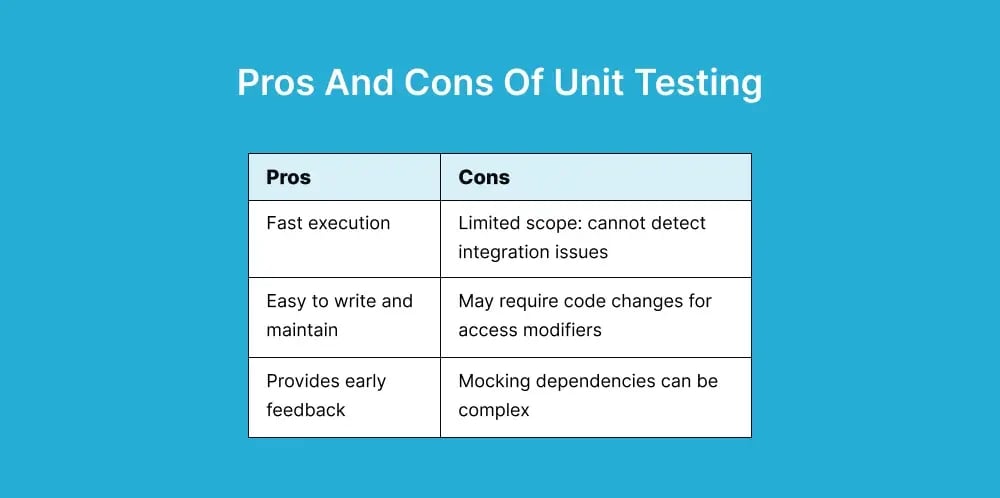 Pros And Cons Of Unit Testing

| Pros | Cons |
|---|---|
| Fast execution | Limited scope: cannot detect integration issues |
| Easy to write and maintain | May require code changes for access modifiers |
| Provides early feedback | Mocking dependencies can be complex |